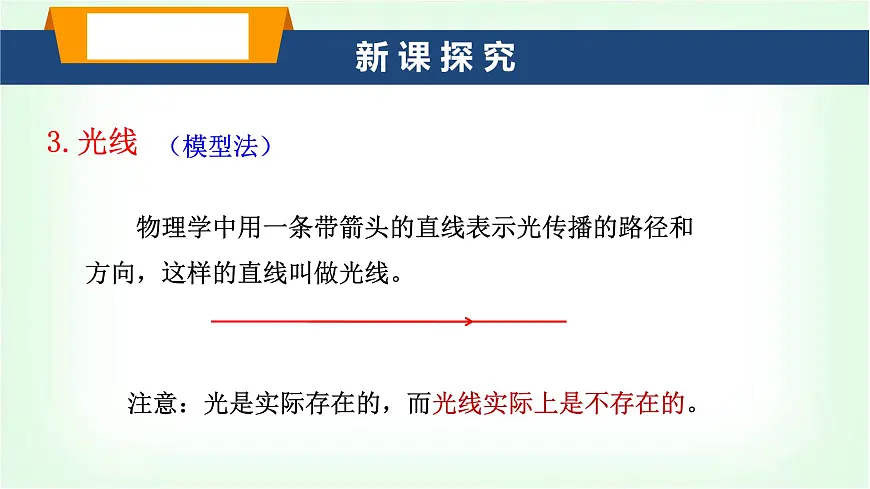 新课探究

3. 光线 （模型法）

物理学中用一条带箭头的直线表示光传播的路径和方向，这样的直线叫做光线。

注意：光是实际存在的，而光线实际上是不存在的。